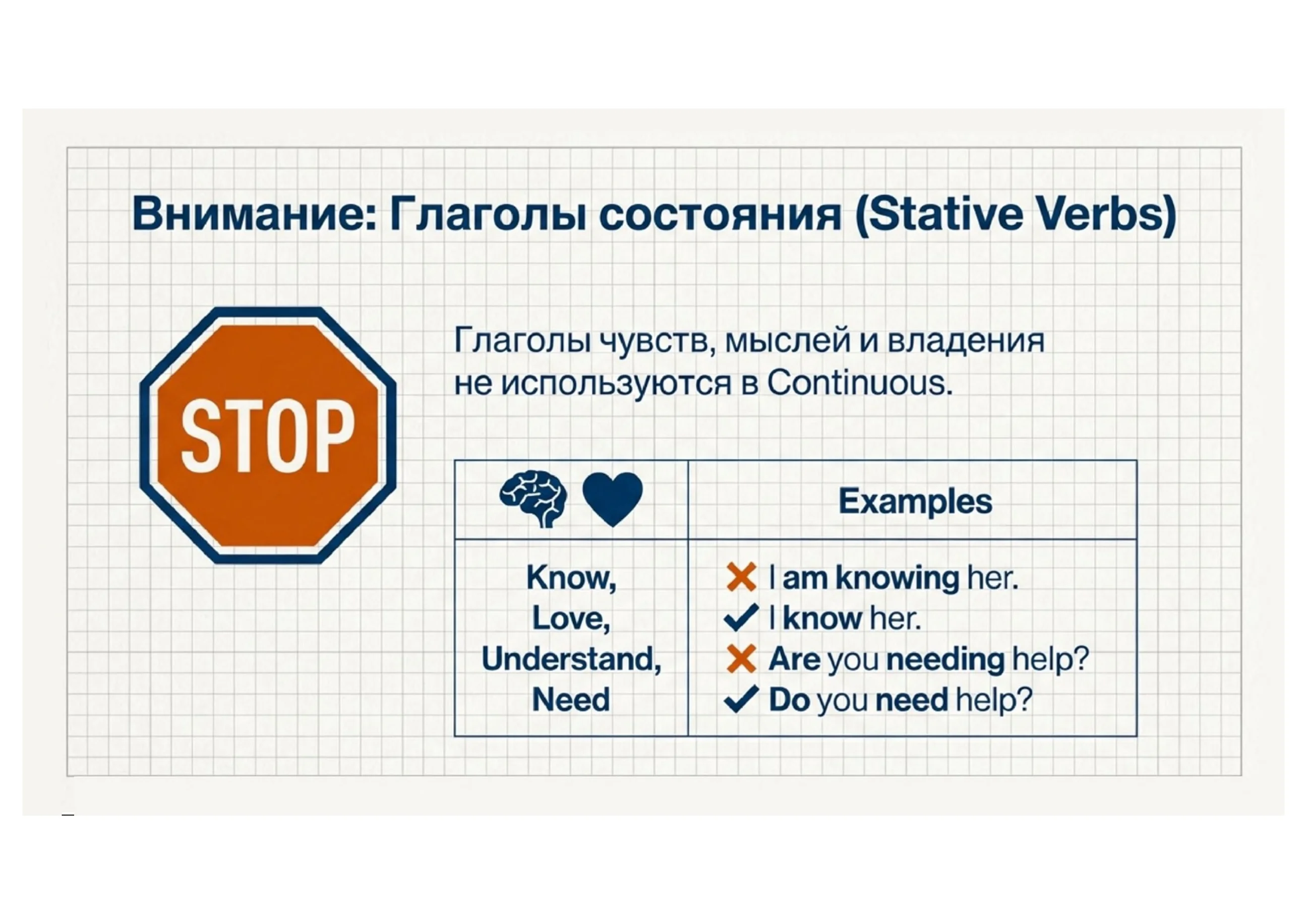 Внимание: Глаголы состояния (Stative Verbs)

STOP

Глаголы чувств, мыслей и владения не используются в Continuous.

| | Examples |
|---|---|
| Know, Love, Understand, Need | ✗ I am knowing her. ✓ I know her. ✗ Are you needing help? ✓ Do you need help? |